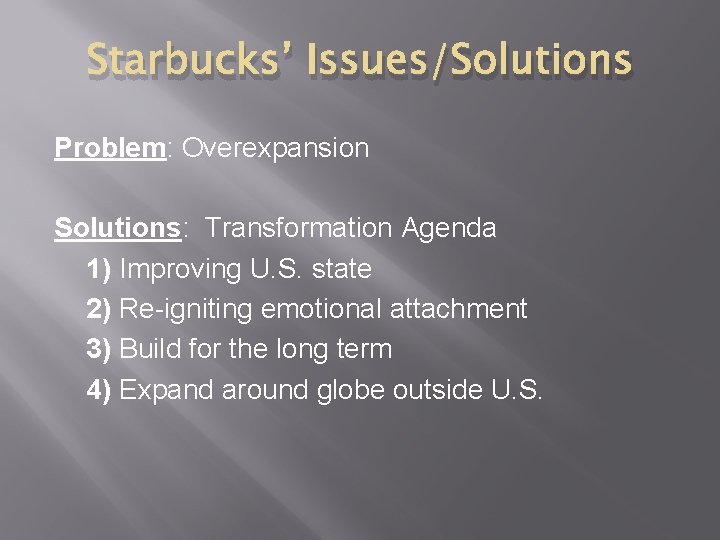 Starbucks' Issues/Solutions

Problem: Overexpansion

Solutions: Transformation Agenda
1) Improving U.S. state
2) Re-igniting emotional attachment
3) Build for the long term
4) Expand around globe outside U.S.